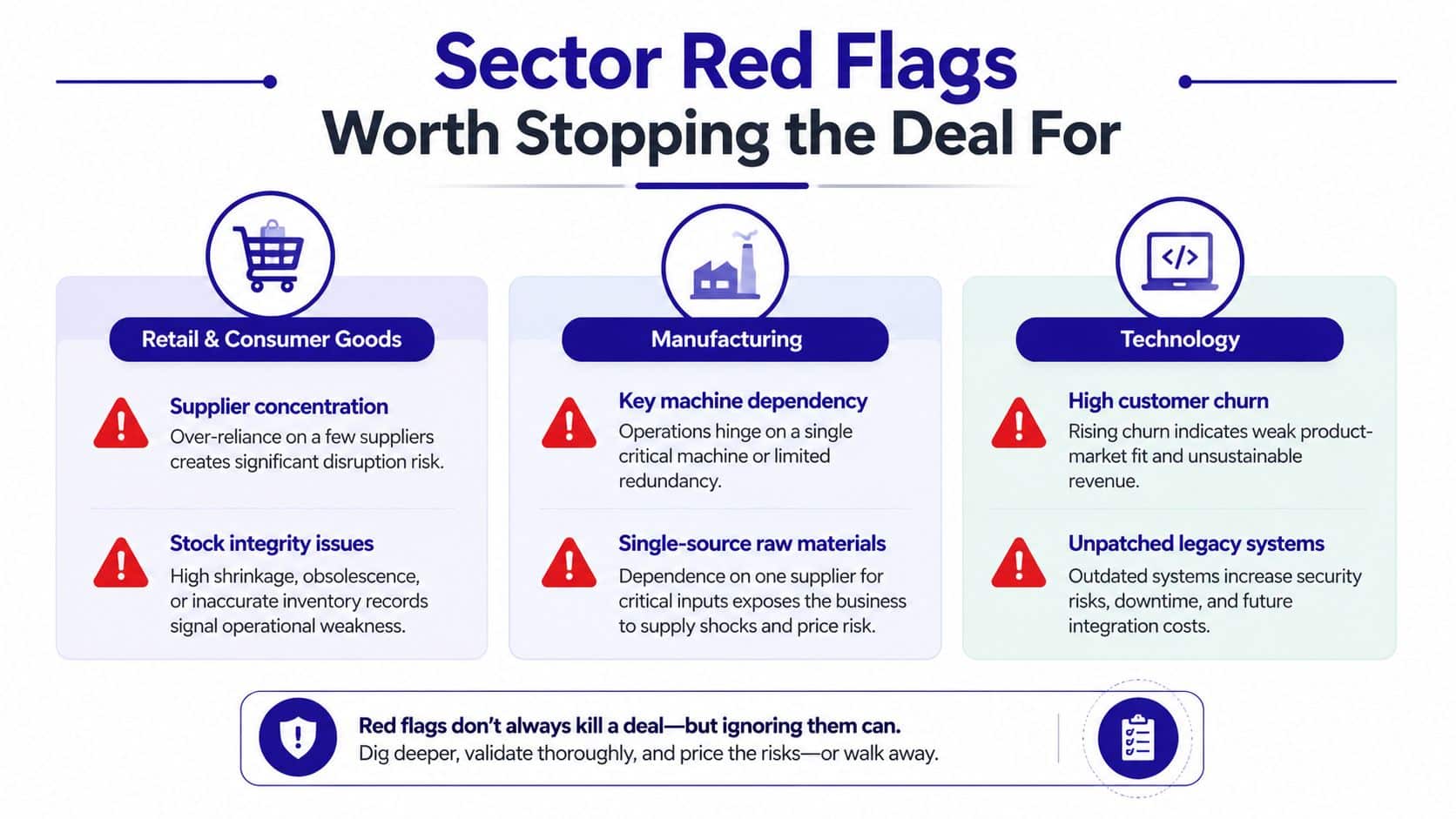 Sector Red Flags
Worth Stopping the Deal For

Retail & Consumer Goods

Supplier concentration
Over-reliance on a few suppliers creates significant disruption risk.

Stock integrity issues
High shrinkage, obsolescence, or inaccurate inventory records signal operational weakness.

Manufacturing

Key machine dependency
Operations hinge on a single critical machine or limited redundancy.

Single-source raw materials
Dependence on one supplier for critical inputs exposes the business to supply shocks and price risk.

Technology

</>

High customer churn
Rising churn indicates weak product-market fit and unsustainable revenue.

Unpatched legacy systems
Outdated systems increase security risks, downtime, and future integration costs.

Red flags don't always kill a deal—but ignoring them can.
Dig deeper, validate thoroughly, and price the risks—or walk away.